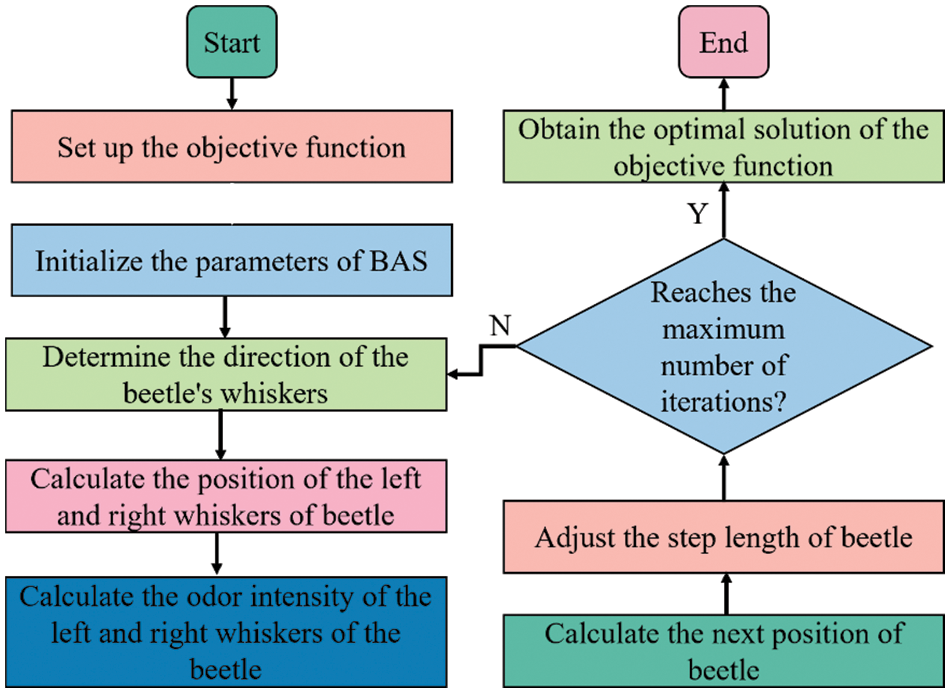 Start

Set up the objective function

Initialize the parameters of BAS

Determine the direction of the beetle's whiskers

Calculate the position of the left and right whiskers of beetle

Calculate the odor intensity of the left and right whiskers of the beetle

Calculate the next position of beetle

Adjust the step length of beetle

Reaches the maximum number of iterations?

N

Y

Obtain the optimal solution of the objective function

End